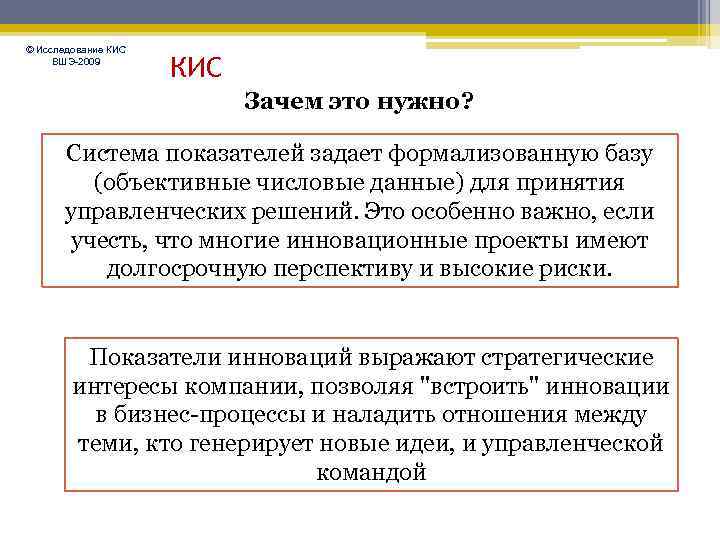 © Исследование КИС
ВШЭ-2009

КИС

Зачем это нужно?

Система показателей задает формализованную базу (объективные числовые данные) для принятия управленческих решений. Это особенно важно, если учесть, что многие инновационные проекты имеют долгосрочную перспективу и высокие риски.

Показатели инноваций выражают стратегические интересы компании, позволяя "встроить" инновации в бизнес-процессы и наладить отношения между теми, кто генерирует новые идеи, и управленческой командой